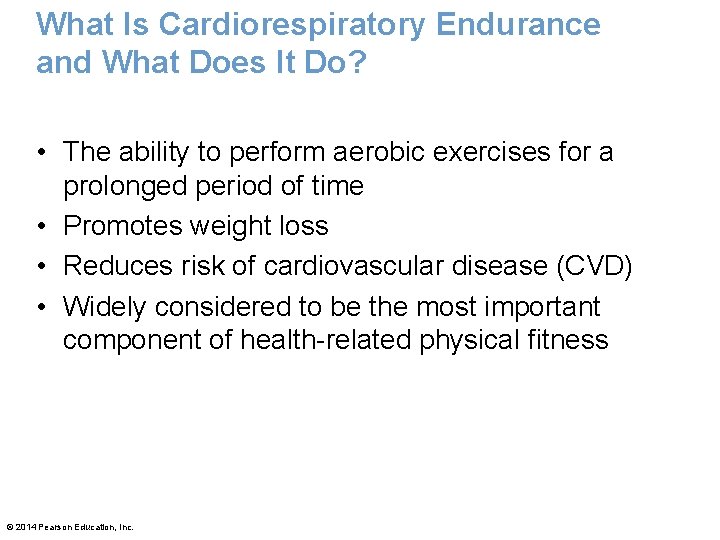 What Is Cardiorespiratory Endurance and What Does It Do?

• The ability to perform aerobic exercises for a prolonged period of time
• Promotes weight loss
• Reduces risk of cardiovascular disease (CVD)
• Widely considered to be the most important component of health-related physical fitness

© 2014 Pearson Education, Inc.